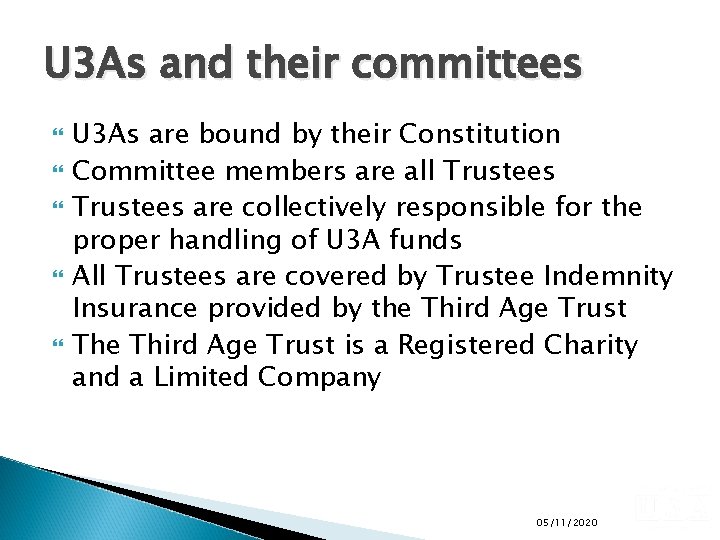 U3As and their committees

U3As are bound by their Constitution

Committee members are all Trustees

Trustees are collectively responsible for the proper handling of U3A funds

All Trustees are covered by Trustee Indemnity Insurance provided by the Third Age Trust

The Third Age Trust is a Registered Charity and a Limited Company

05/11/2020